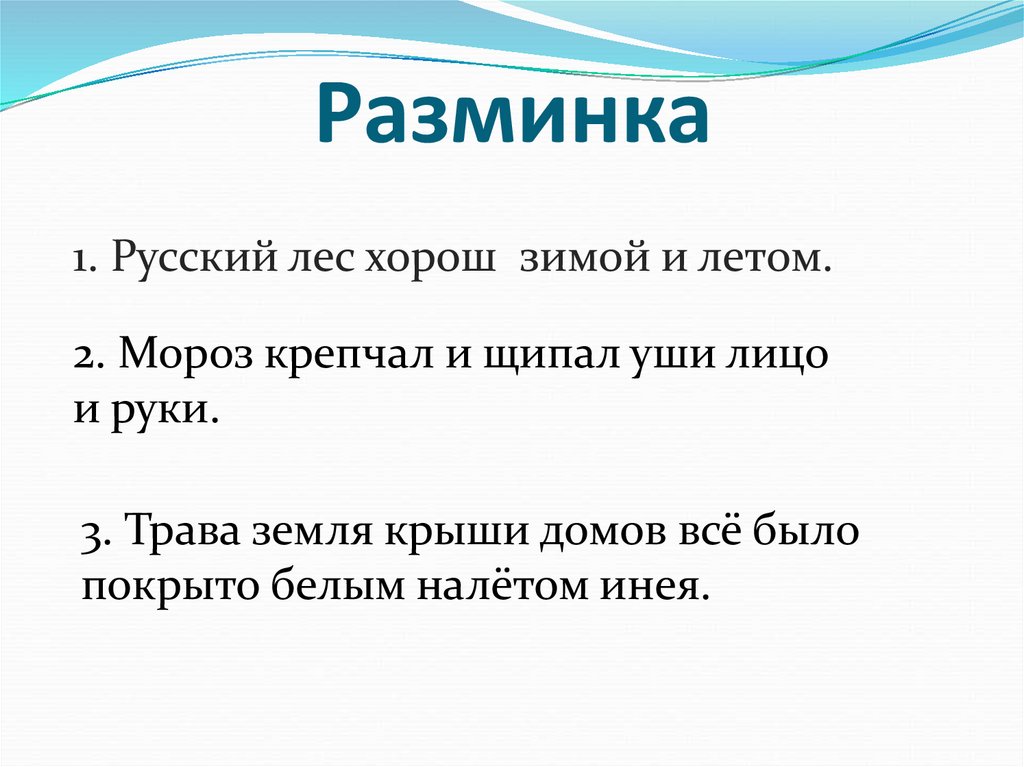 Разминка

1. Русский лес хорош  зимой и летом.

2. Мороз крепчал и щипал уши лицо и руки.

3. Трава земля крыши домов всё было покрыто белым налётом инея.